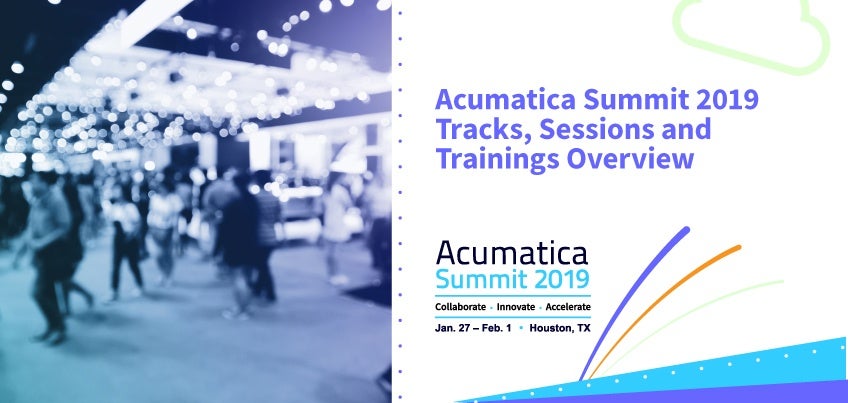 Acumatica Summit 2019 Tracks, Sessions and Trainings Overview

Acumatica
Summit 2019
Collaborate • Innovate • Accelerate
Jan. 27 – Feb. 1 • Houston, TX